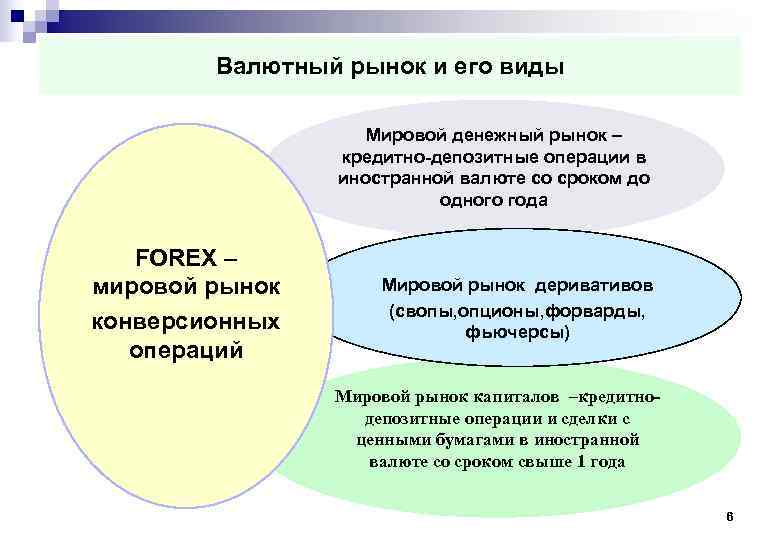 Валютный рынок и его виды

FOREX – мировой рынок конверсионных операций

Мировой денежный рынок – кредитно-депозитные операции в иностранной валюте со сроком до одного года

Мировой рынок деривативов (свопы,опционы,форварды, фьючерсы)

Мировой рынок капиталов –кредитно-депозитные операции и сделки с ценными бумагами в иностранной валюте со сроком свыше 1 года

6